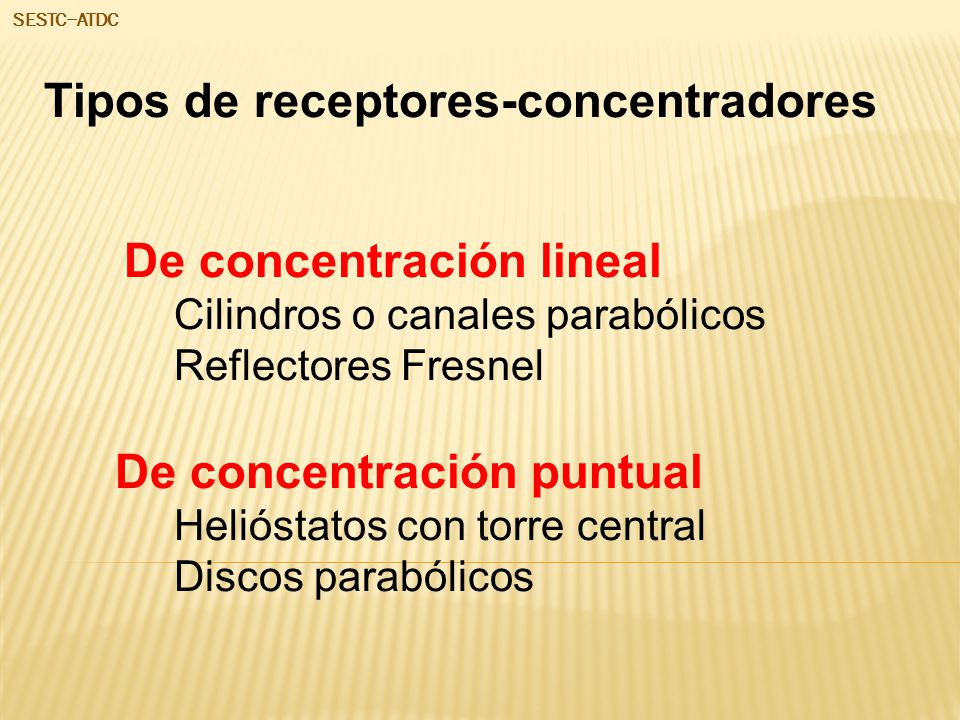 SESTC-ATDC

Tipos de receptores-concentradores

De concentración lineal

Cilindros o canales parabólicos

Reflectores Fresnel

De concentración puntual

Helióstatos con torre central

Discos parabólicos